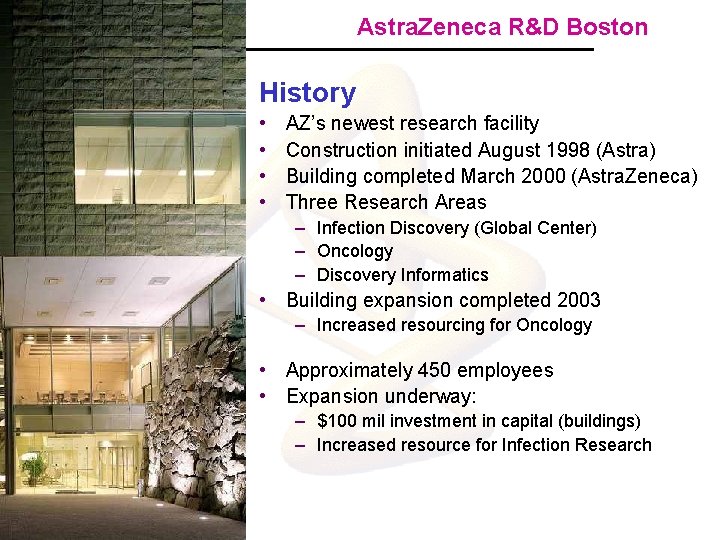 AstraZeneca R&D Boston

History

• AZ's newest research facility
• Construction initiated August 1998 (Astra)
• Building completed March 2000 (AstraZeneca)
• Three Research Areas
  – Infection Discovery (Global Center)
  – Oncology
  – Discovery Informatics
• Building expansion completed 2003
  – Increased resourcing for Oncology

• Approximately 450 employees
• Expansion underway:
  – \$100 mil investment in capital (buildings)
  – Increased resource for Infection Research